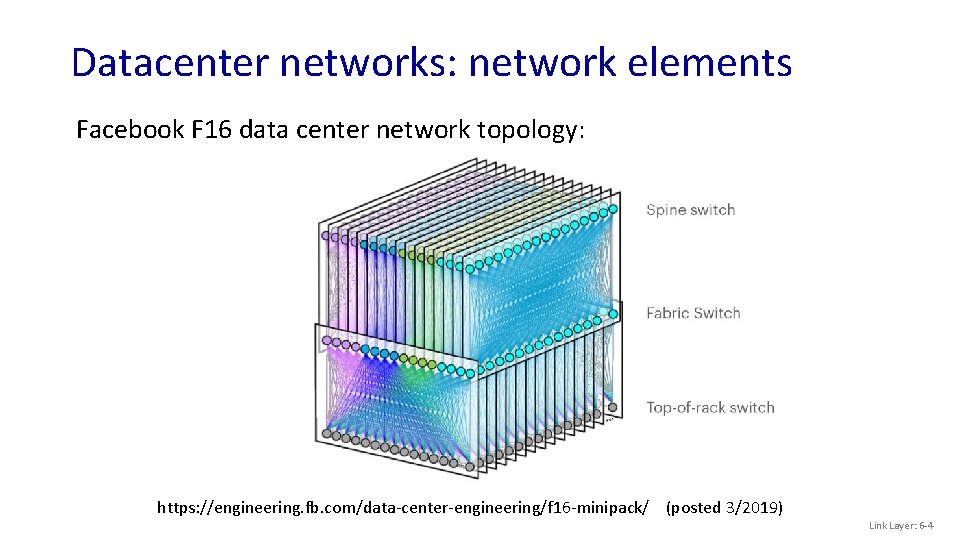 Datacenter networks: network elements

Facebook F16 data center network topology:

Spine switch

Fabric Switch

Top-of-rack switch

https://engineering.fb.com/data-center-engineering/f16-minipack/ (posted 3/2019)

Link Layer: 6-4